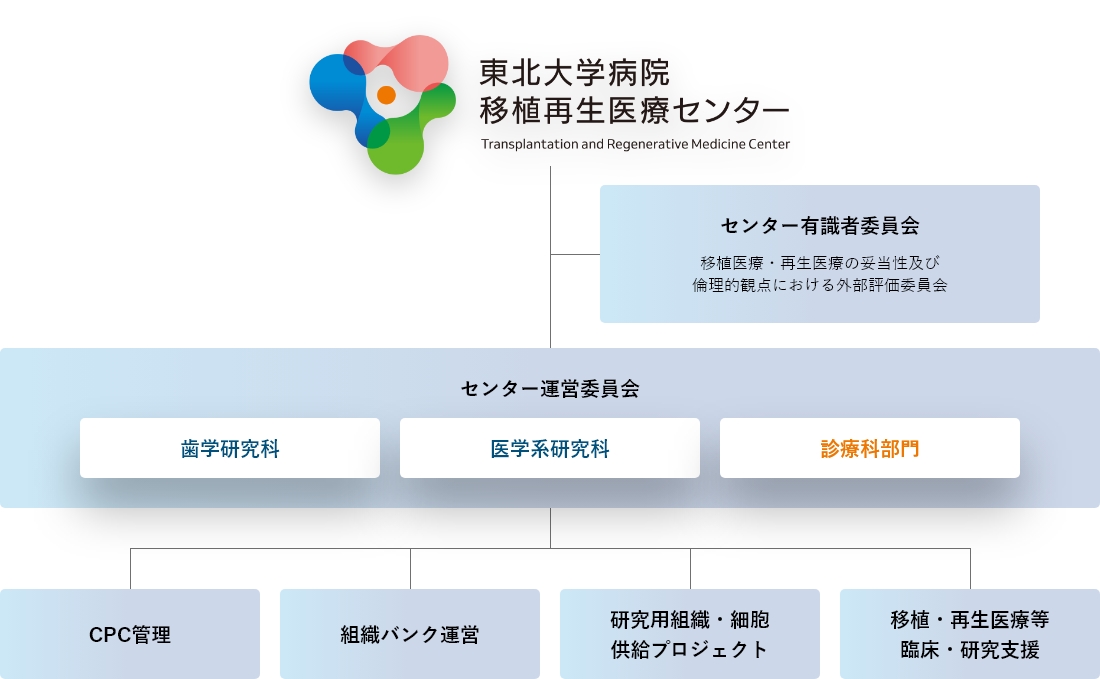 東北大学病院
移植再生医療センター
Transplantation and Regenerative Medicine Center

センター有識者委員会

移植医療・再生医療の妥当性及び
倫理的観点における外部評価委員会

センター運営委員会

歯学研究科

医学系研究科

診療科部門

CPC管理

組織バンク運営

研究用組織・細胞
供給プロジェクト

移植・再生医療等
臨床・研究支援